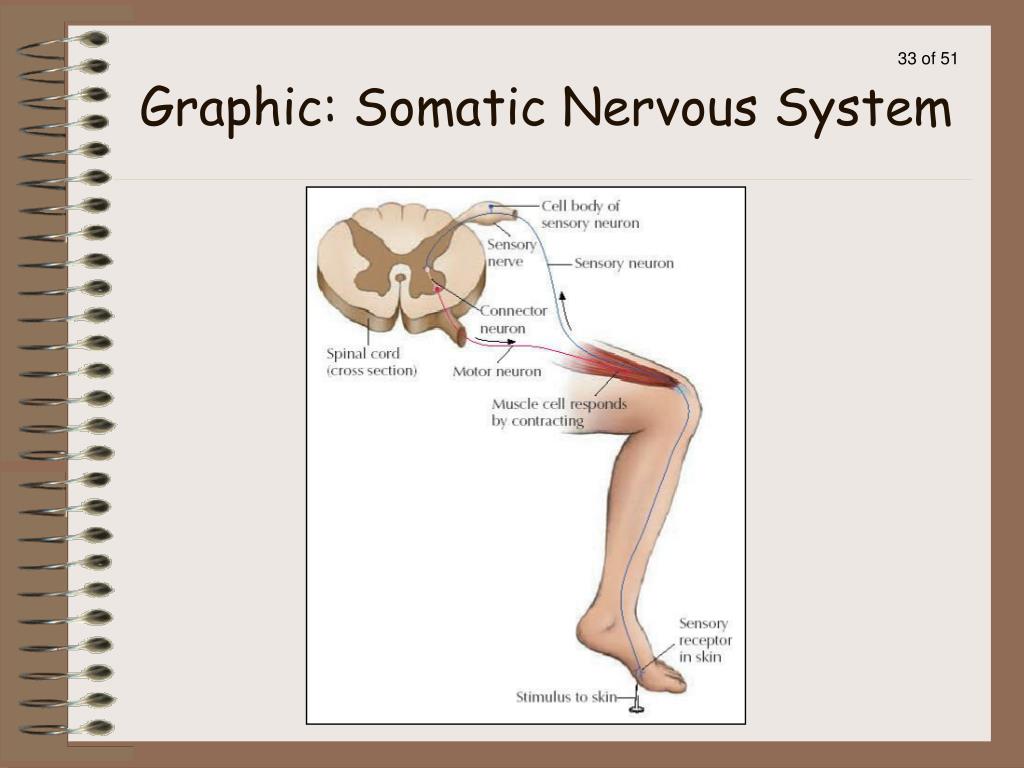 33 of 51

Graphic: Somatic Nervous System

Cell body of sensory neuron

Sensory nerve

Sensory neuron

Connector neuron

Spinal cord (cross section)

Motor neuron

Muscle cell responds by contracting

Sensory receptor in skin

Stimulus to skin